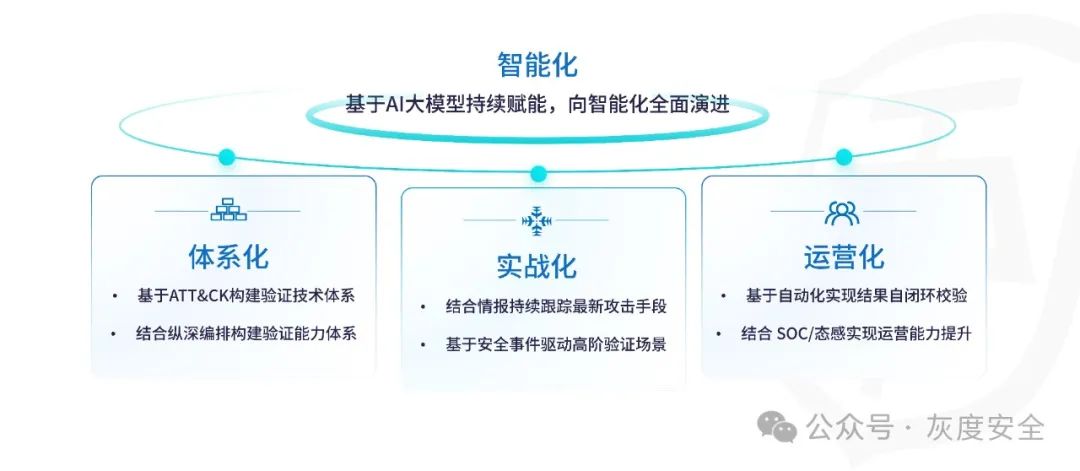 智能化

基于AI大模型持续赋能，向智能化全面演进

体系化

• 基于ATT&CK构建验证技术体系
• 结合纵深编排构建验证能力体系

实战化

• 结合情报持续跟踪最新攻击手段
• 基于安全事件驱动高阶验证场景

运营化

• 基于自动化实现结果自闭环校验
• 结合 SOC/态感实现运营能力提升

公众号 · 灰度安全